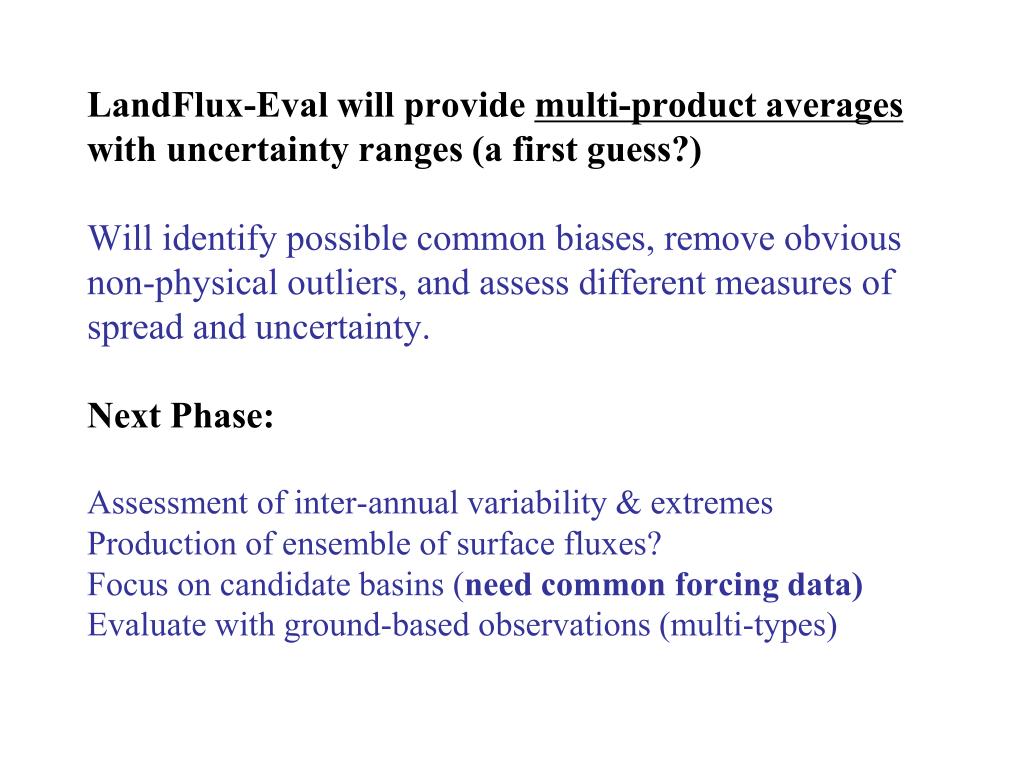 LandFlux-Eval will provide multi-product averages with uncertainty ranges (a first guess?)

Will identify possible common biases, remove obvious non-physical outliers, and assess different measures of spread and uncertainty.

Next Phase:

Assessment of inter-annual variability & extremes
Production of ensemble of surface fluxes?
Focus on candidate basins (need common forcing data)
Evaluate with ground-based observations (multi-types)